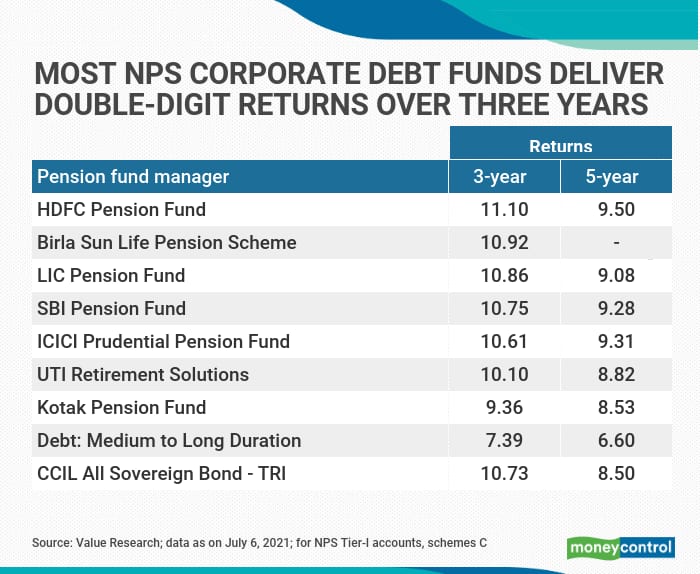 MOST NPS CORPORATE DEBT FUNDS DELIVER DOUBLE-DIGIT RETURNS OVER THREE YEARS

| | Returns | |
|---|---|---|
| Pension fund manager | 3-year | 5-year |
| HDFC Pension Fund | 11.10 | 9.50 |
| Birla Sun Life Pension Scheme | 10.92 | - |
| LIC Pension Fund | 10.86 | 9.08 |
| SBI Pension Fund | 10.75 | 9.28 |
| ICICI Prudential Pension Fund | 10.61 | 9.31 |
| UTI Retirement Solutions | 10.10 | 8.82 |
| Kotak Pension Fund | 9.36 | 8.53 |
| Debt: Medium to Long Duration | 7.39 | 6.60 |
| CCIL All Sovereign Bond - TRI | 10.73 | 8.50 |

Source: Value Research; data as on July 6, 2021; for NPS Tier-I accounts, schemes C

moneycontrol